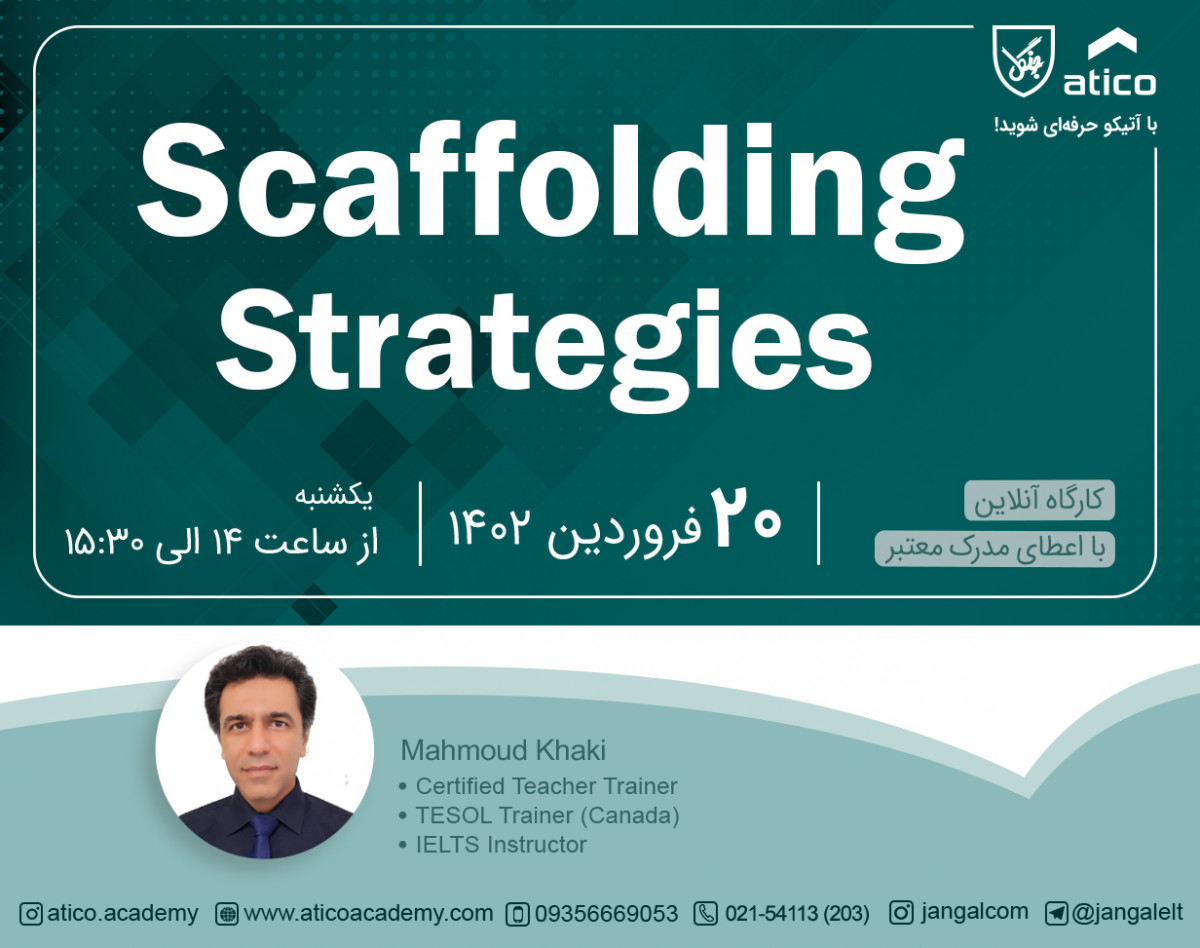 جنگل

atico

با آتیکو حرفه‌ای شوید!

Scaffolding Strategies

کارگاه آنلاین

با اعطای مدرک معتبر

۲۰ فروردین ۱۴۰۲

یکشنبه

از ساعت ۱۴ الی ۱۵:۳۰

Mahmoud Khaki

• Certified Teacher Trainer
• TESOL Trainer (Canada)
• IELTS Instructor

atico.academy www.aticoacademy.com 09356669053 021-54113 (203) jangalcom @jangalelt